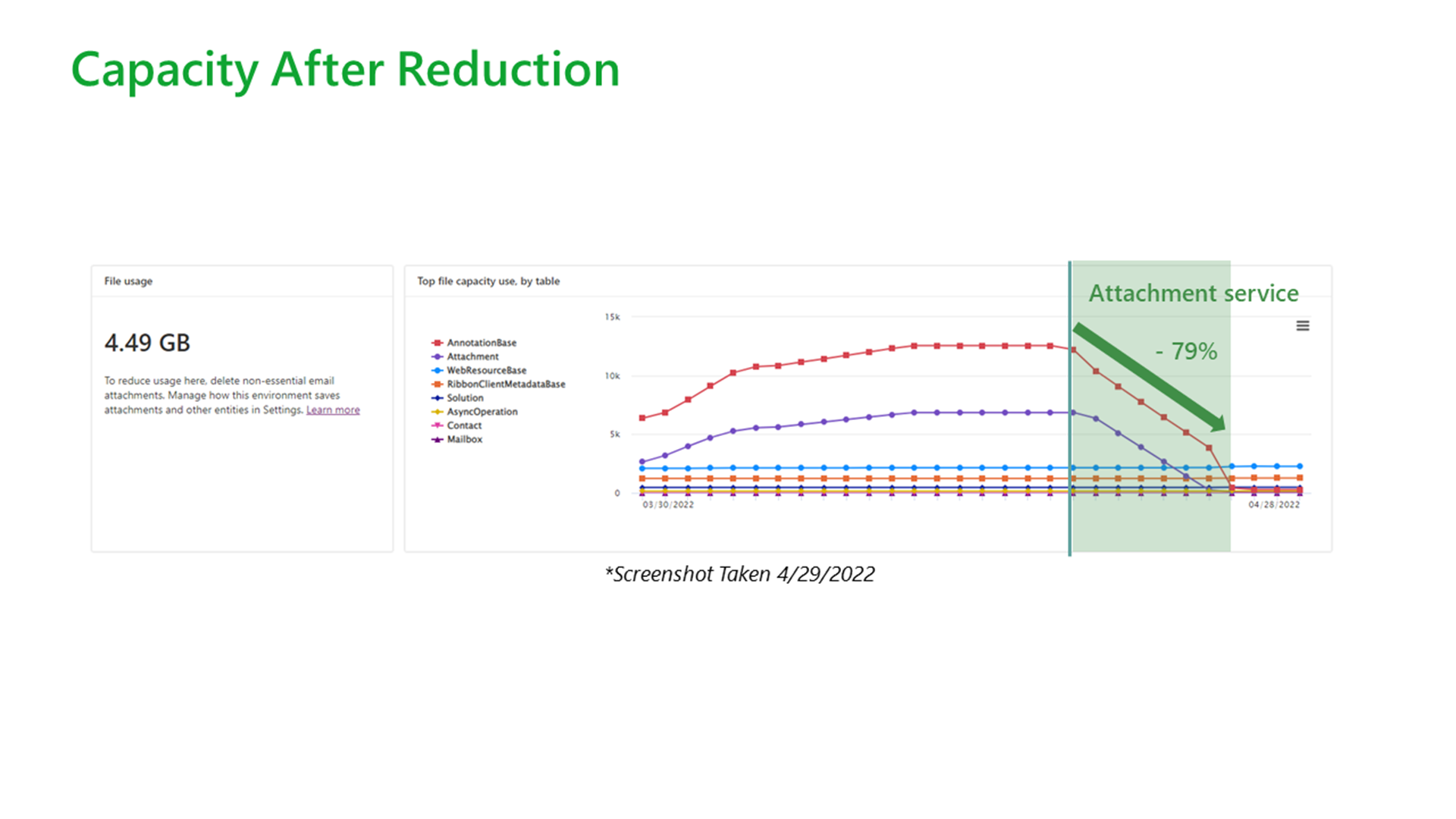 Capacity After Reduction

File usage

4.49 GB

To reduce usage here, delete non-essential email attachments. Manage how this environment saves attachments and other entities in Settings. Learn more

Top file capacity use, by table

AnnotationBase
Attachment
WebResourceBase
RibbonClientMetadataBase
Solution
AsyncOperation
Contact
Mailbox

15k
10k
5k
0

03/30/2022
04/28/2022

Attachment service

- 79%

*Screenshot Taken 4/29/2022